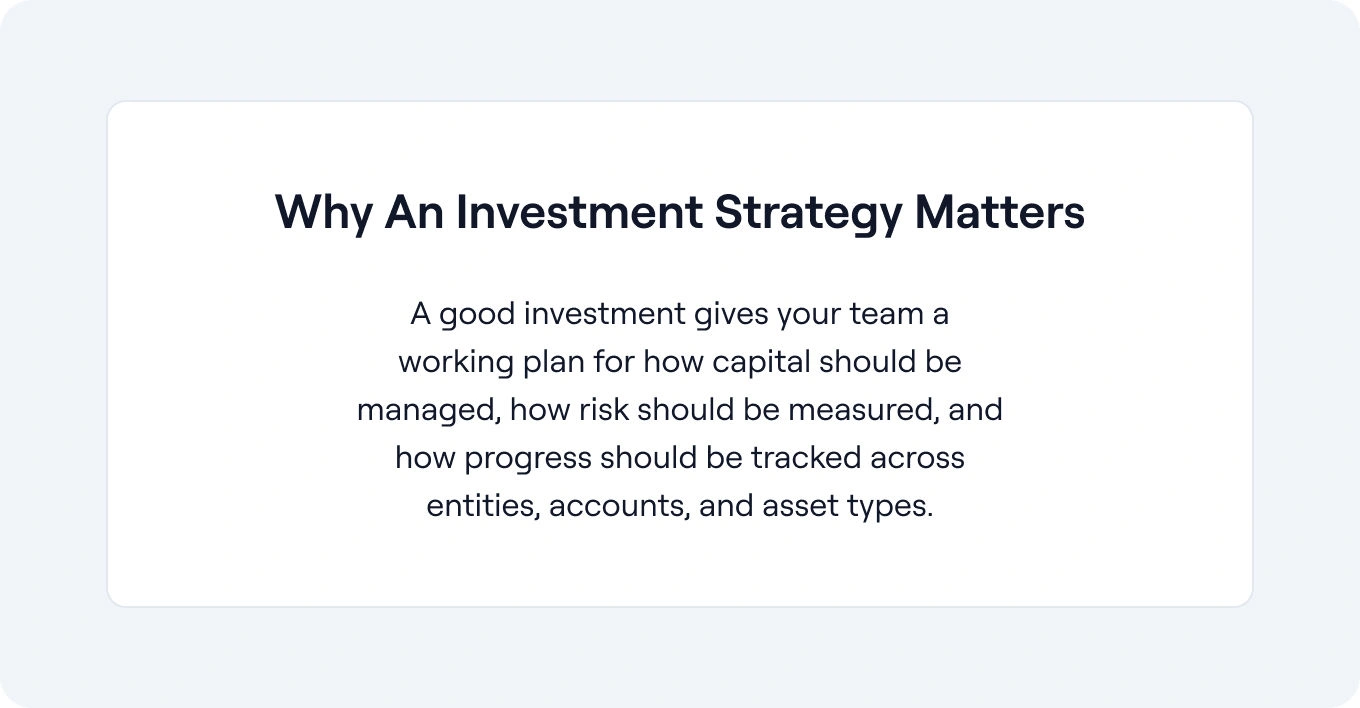 Why An Investment Strategy Matters

A good investment gives your team a working plan for how capital should be managed, how risk should be measured, and how progress should be tracked across entities, accounts, and asset types.